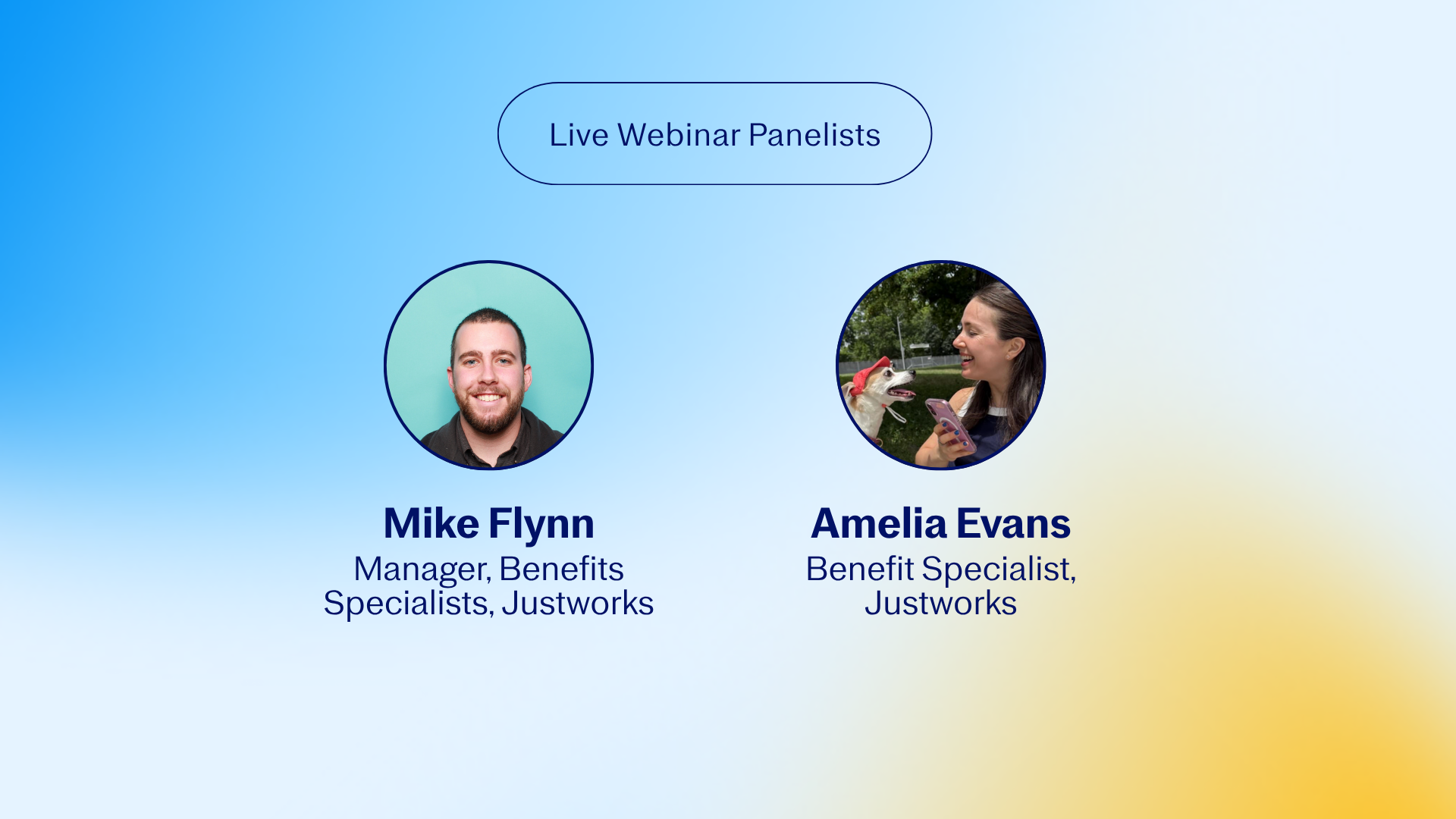 Live Webinar Panelists

Mike Flynn
Manager, Benefits Specialists, Justworks

Amelia Evans
Benefit Specialist, Justworks